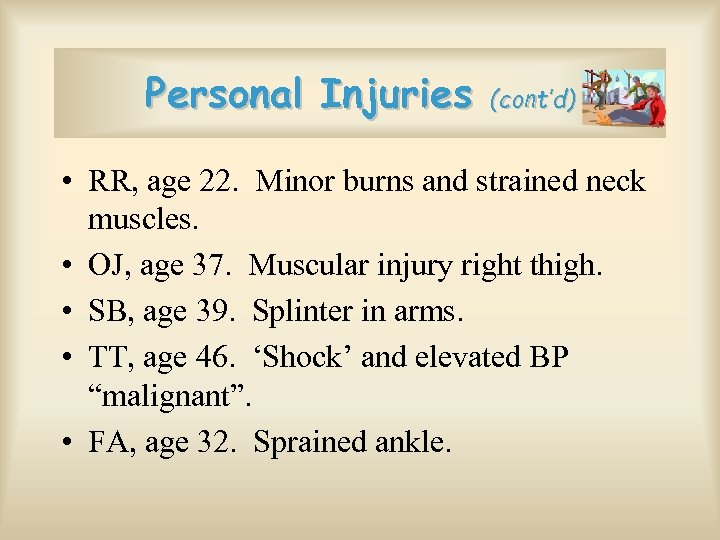 Personal Injuries (cont'd)

• RR, age 22. Minor burns and strained neck muscles.
• OJ, age 37. Muscular injury right thigh.
• SB, age 39. Splinter in arms.
• TT, age 46. ‘Shock’ and elevated BP “malignant”.
• FA, age 32. Sprained ankle.